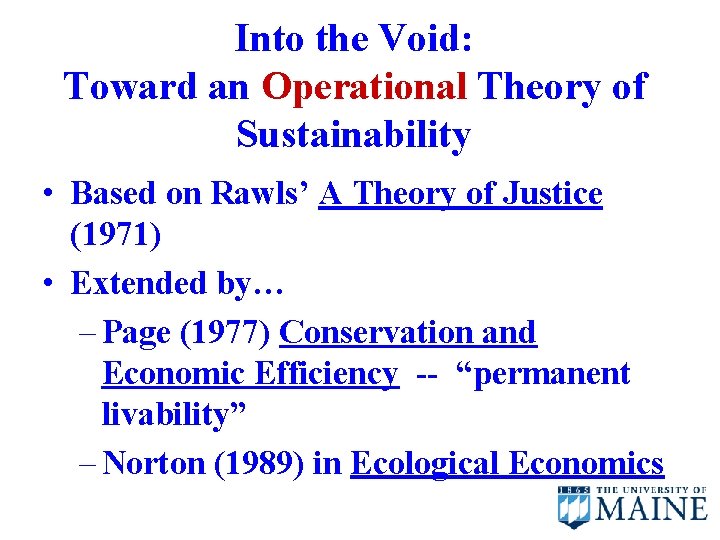 Into the Void:
Toward an Operational Theory of Sustainability

• Based on Rawls' A Theory of Justice (1971)
• Extended by…
– Page (1977) Conservation and Economic Efficiency -- "permanent livability"
– Norton (1989) in Ecological Economics

1865 THE UNIVERSITY OF MAINE